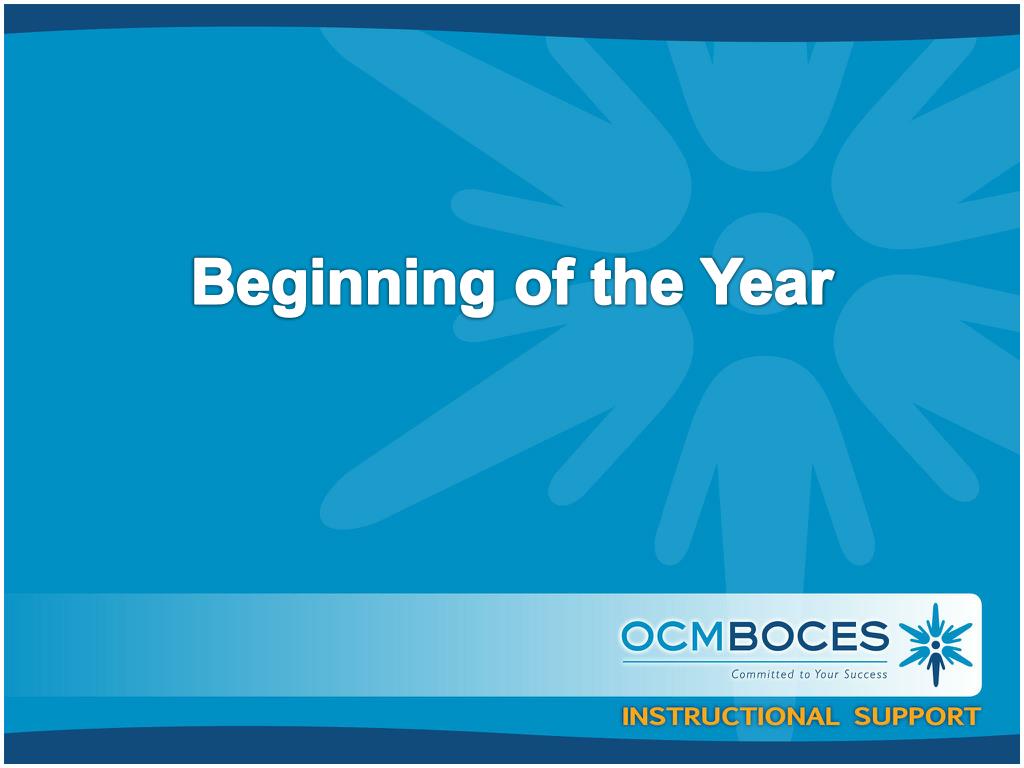 Beginning of the Year

OCMBOCES

Committed to Your Success

INSTRUCTIONAL SUPPORT